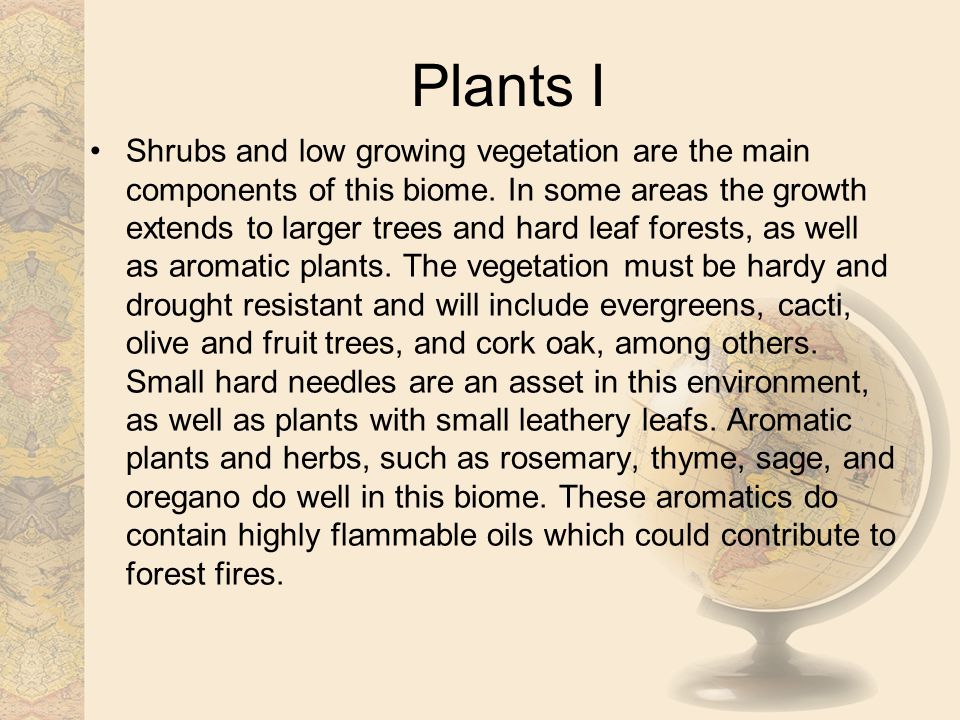 Plants I

• Shrubs and low growing vegetation are the main components of this biome. In some areas the growth extends to larger trees and hard leaf forests, as well as aromatic plants. The vegetation must be hardy and drought resistant and will include evergreens, cacti, olive and fruit trees, and cork oak, among others. Small hard needles are an asset in this environment, as well as plants with small leathery leafs. Aromatic plants and herbs, such as rosemary, thyme, sage, and oregano do well in this biome. These aromatics do contain highly flammable oils which could contribute to forest fires.